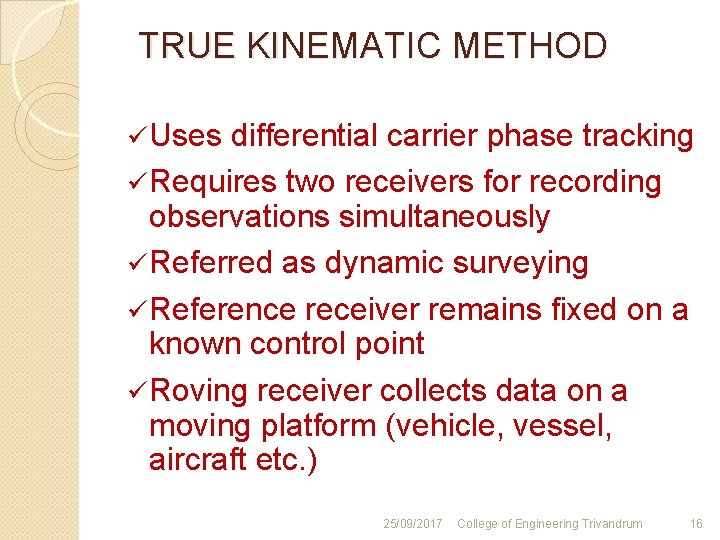 TRUE KINEMATIC METHOD

✓Uses differential carrier phase tracking

✓Requires two receivers for recording observations simultaneously

✓Referred as dynamic surveying

✓Reference receiver remains fixed on a known control point

✓Roving receiver collects data on a moving platform (vehicle, vessel, aircraft etc.)

25/09/2017 College of Engineering Trivandrum 16